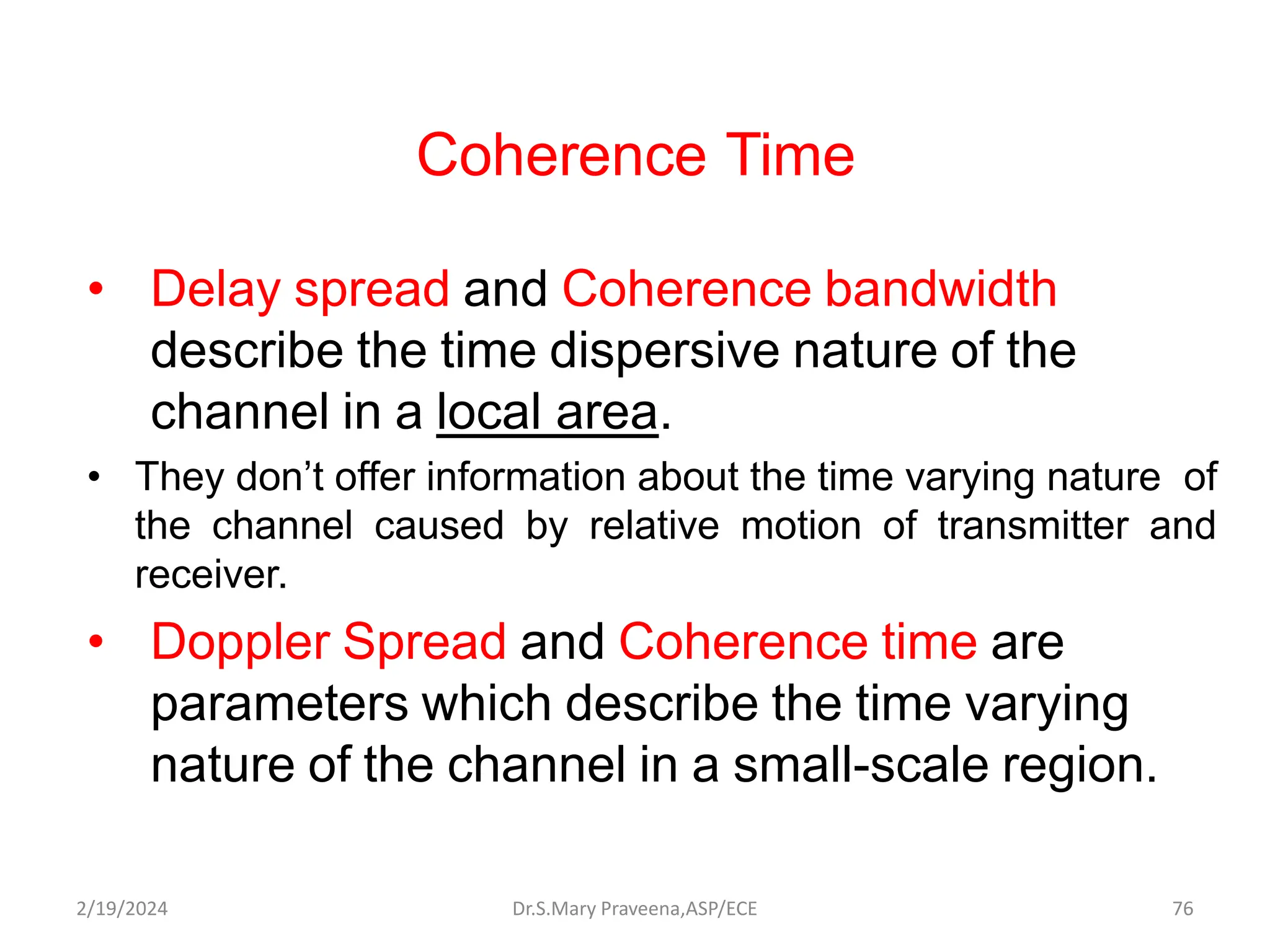 Coherence Time

• Delay spread and Coherence bandwidth describe the time dispersive nature of the channel in a local area.

• They don’t offer information about the time varying nature of the channel caused by relative motion of transmitter and receiver.

• Doppler Spread and Coherence time are parameters which describe the time varying nature of the channel in a small-scale region.

2/19/2024 Dr.S.Mary Praveena,ASP/ECE 76